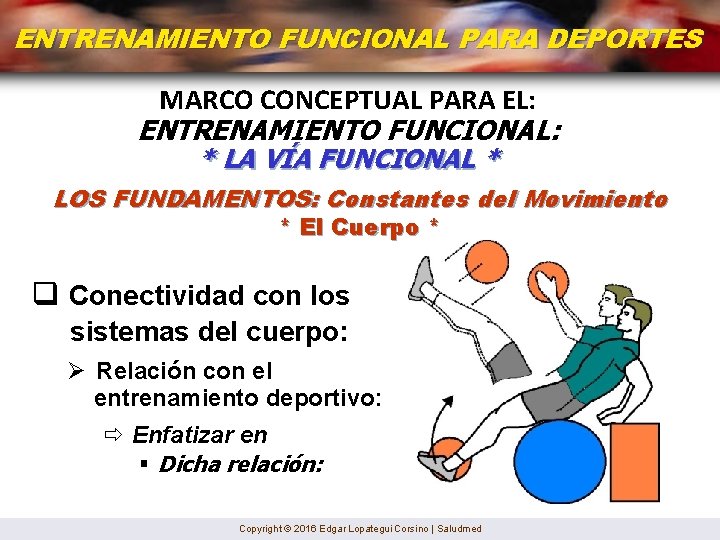 ENTRENAMIENTO FUNCIONAL PARA DEPORTES

MARCO CONCEPTUAL PARA EL:
ENTRENAMIENTO FUNCIONAL:
* LA VÍA FUNCIONAL *

LOS FUNDAMENTOS: Constantes del Movimiento
* El Cuerpo *

❑ Conectividad con los sistemas del cuerpo:
➢ Relación con el entrenamiento deportivo:
⇨ Enfatizar en
▪ Dicha relación:

Copyright © 2016 Edgar Lopategui Corsino | Saludmed